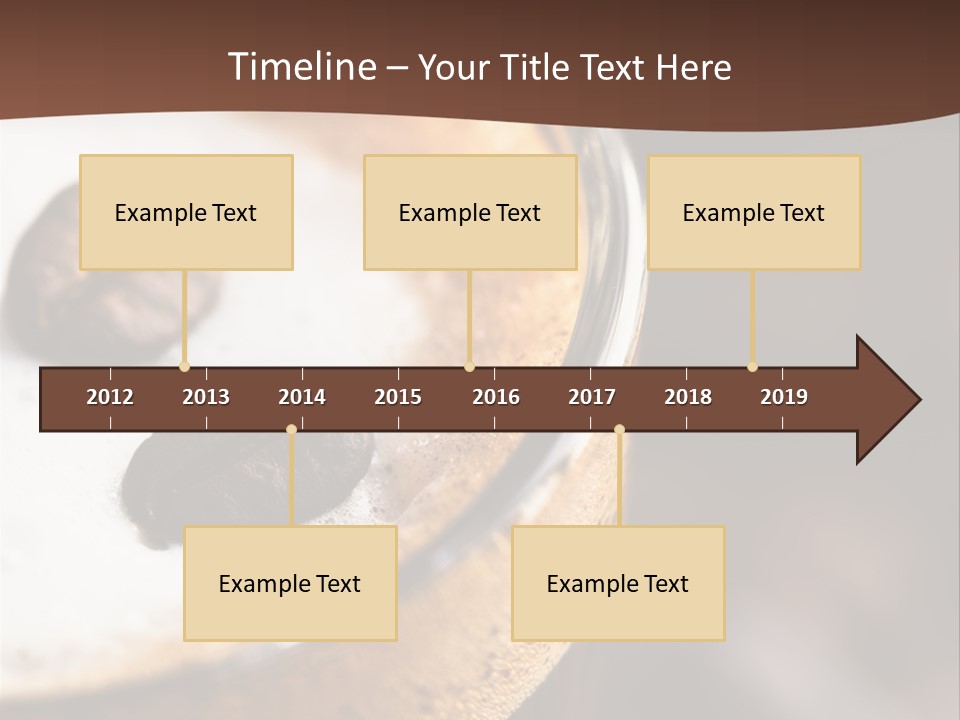 Timeline – Your Title Text Here

Example Text

Example Text

Example Text

2012 2013 2014 2015 2016 2017 2018 2019

Example Text

Example Text